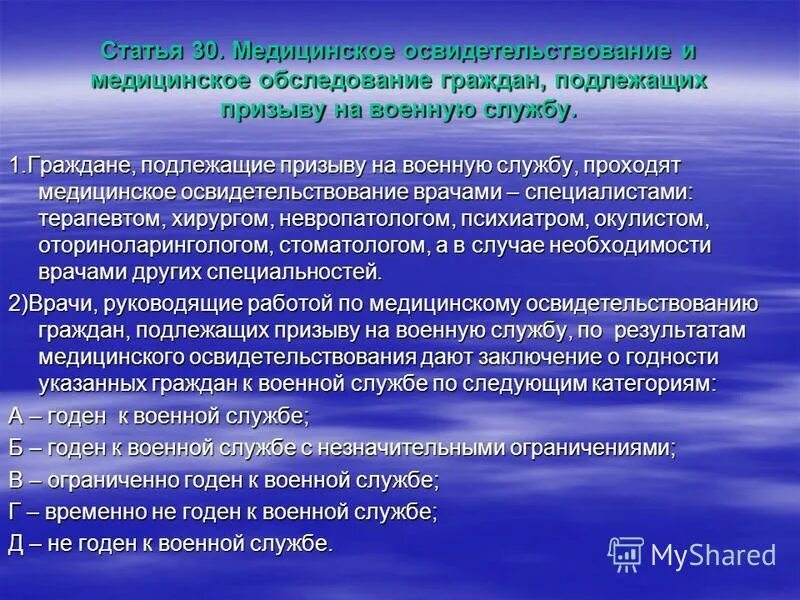 Статья 30. Медицинское освидетельствование и медицинское обследование граждан, подлежащих призыву на военную службу.

1.Граждане, подлежащие призыву на военную службу, проходят медицинское освидетельствование врачами – специалистами: терапевтом, хирургом, невропатологом, психиатром, окулистом, оториноларингологом, стоматологом, а в случае необходимости врачами других специальностей.

2)Врачи, руководящие работой по медицинскому освидетельствованию граждан, подлежащих призыву на военную службу, по результатам медицинского освидетельствования дают заключение о годности указанных граждан к военной службе по следующим категориям:

А – годен к военной службе;

Б – годен к военной службе с незначительными ограничениями;

В – ограниченно годен к военной службе;

Г – временно не годен к военной службе;

Д – не годен к военной службе.

MyShared